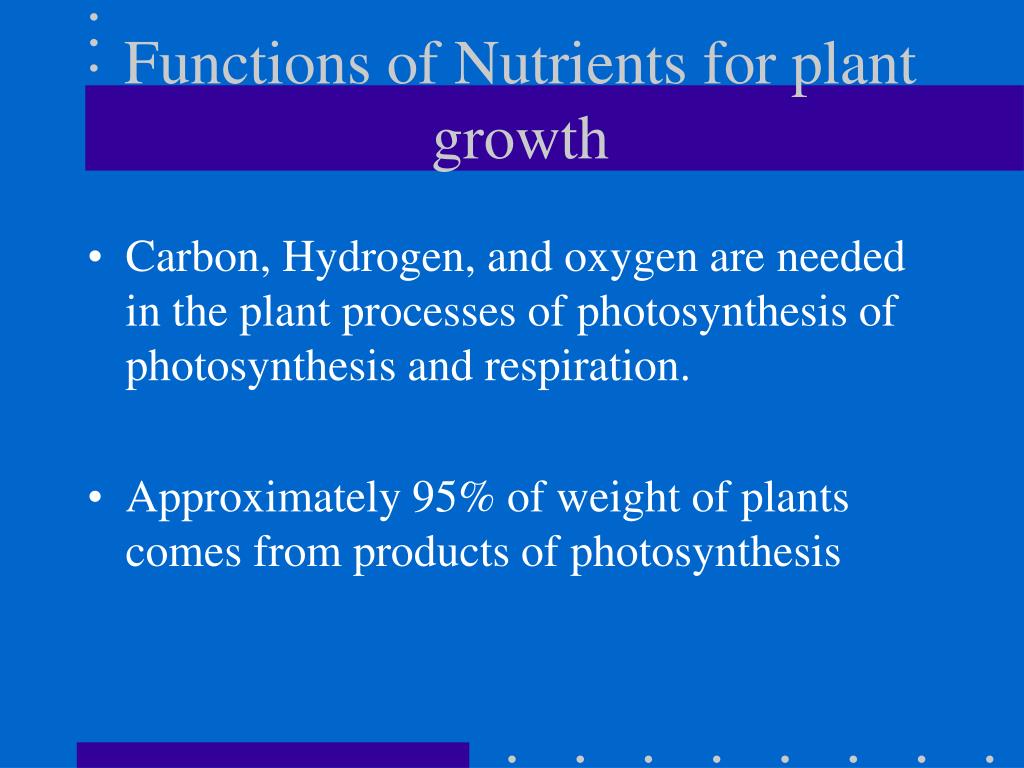 Functions of Nutrients for plant growth

• Carbon, Hydrogen, and oxygen are needed in the plant processes of photosynthesis of photosynthesis and respiration.

• Approximately 95% of weight of plants comes from products of photosynthesis